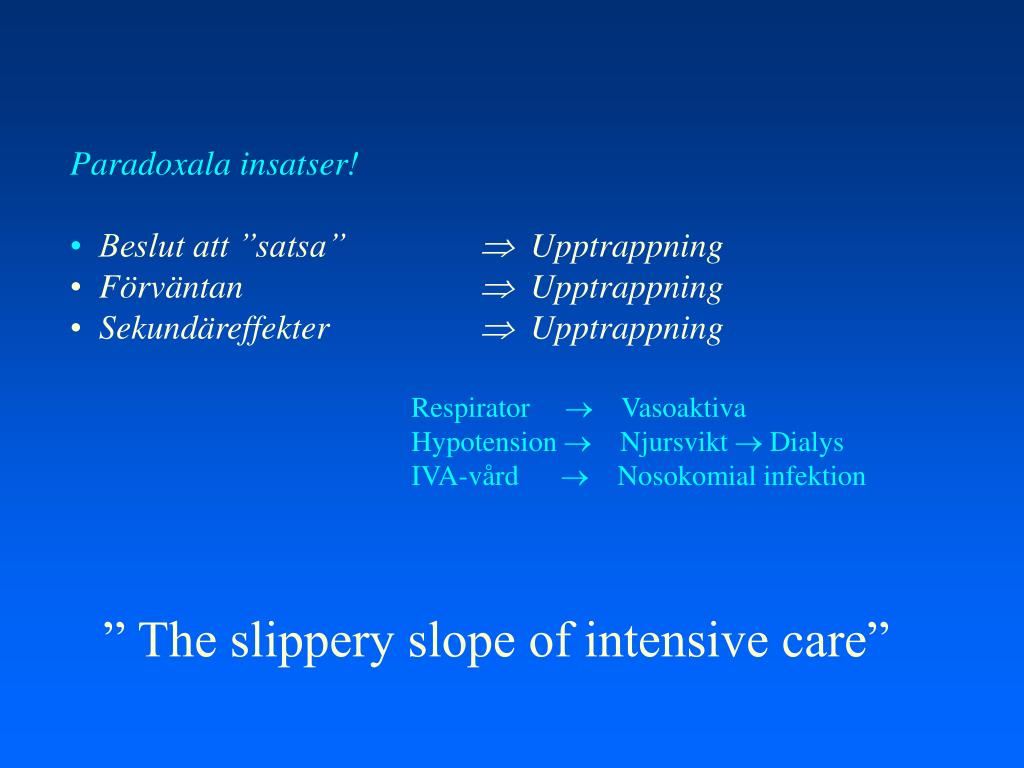 Paradoxala insatser!

• Beslut att ”satsa” $\Rightarrow$ Upptrappning
• Förväntan $\Rightarrow$ Upptrappning
• Sekundäreffekter $\Rightarrow$ Upptrappning

Respirator $\rightarrow$ Vasoaktiva
Hypotension $\rightarrow$ Njursvikt $\rightarrow$ Dialys
IVA-vård $\rightarrow$ Nosokomial infektion

” The slippery slope of intensive care”